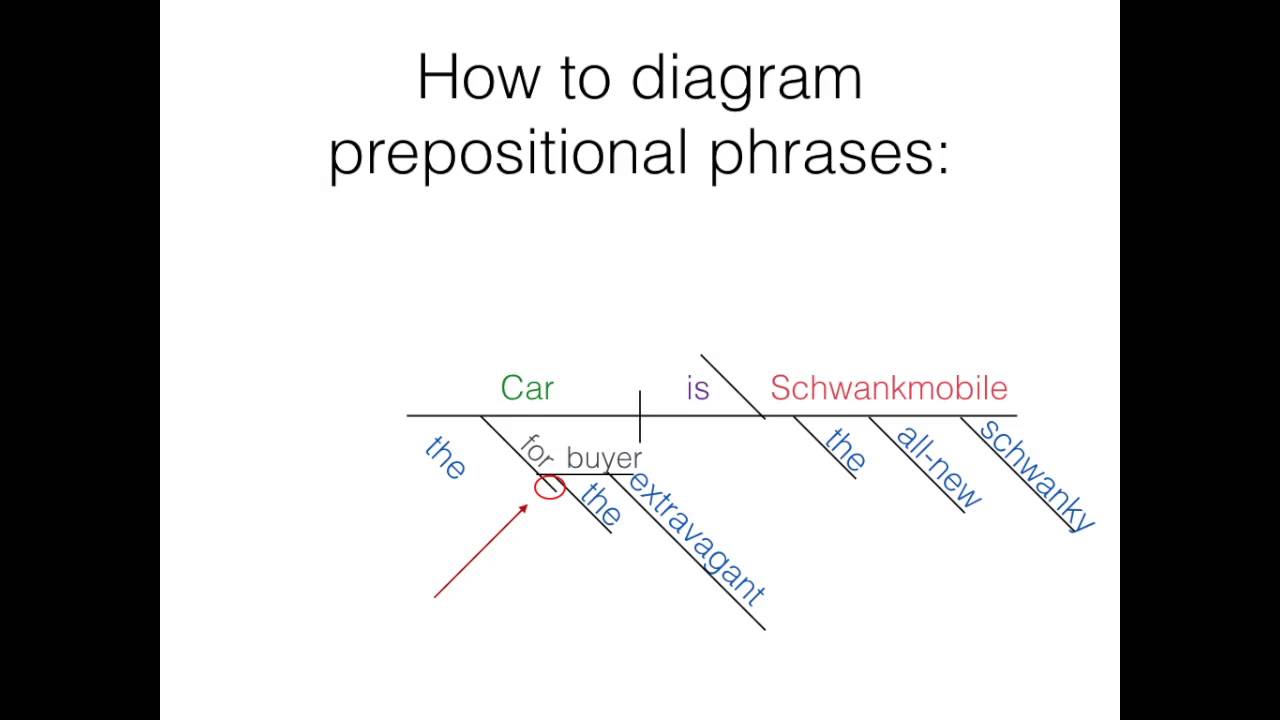 How to diagram prepositional phrases:

Car
is
Schwankmobile
the
for
buyer
the
extravagant
the
all-new
schwanky